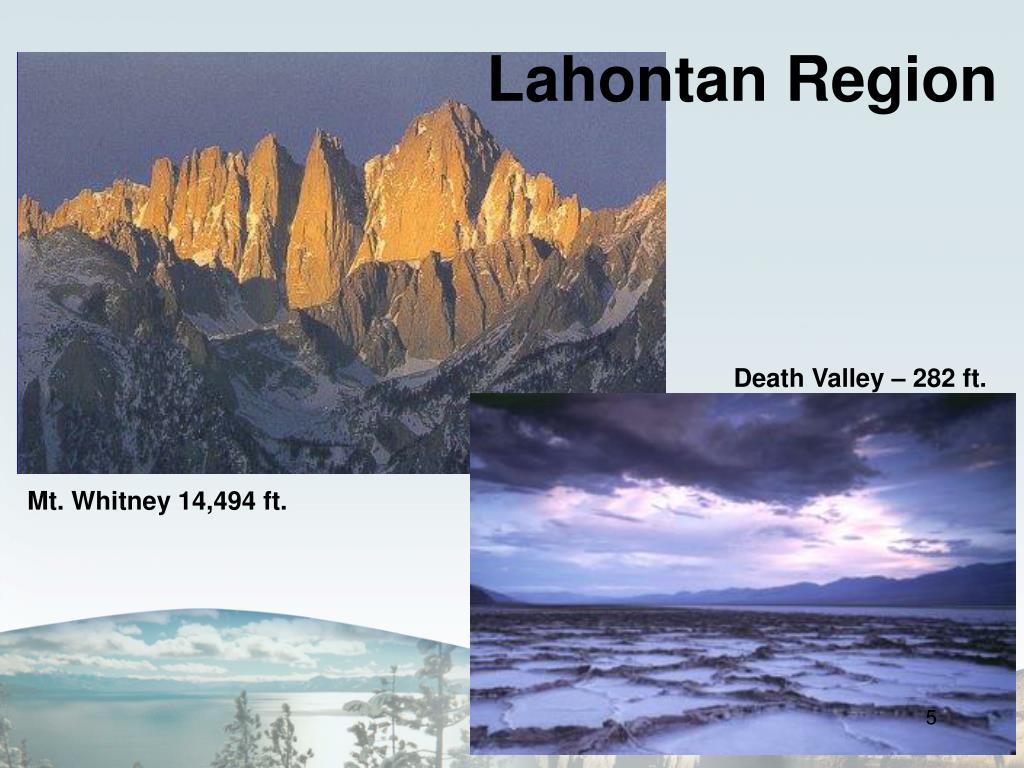 Lahontan Region

Death Valley – 282 ft.

Mt. Whitney 14,494 ft.

5